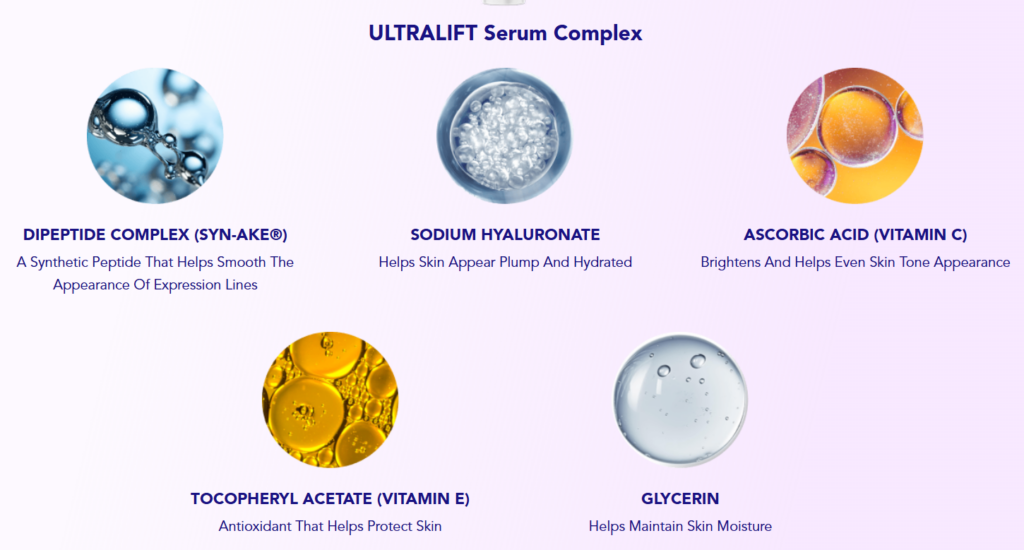 ULTRALIFT Serum Complex

DIPEPTIDE COMPLEX (SYN-AKE®)
A Synthetic Peptide That Helps Smooth The Appearance Of Expression Lines

SODIUM HYALURONATE
Helps Skin Appear Plump And Hydrated

ASCORBIC ACID (VITAMIN C)
Brightens And Helps Even Skin Tone Appearance

TOCOPHERYL ACETATE (VITAMIN E)
Antioxidant That Helps Protect Skin

GLYCERIN
Helps Maintain Skin Moisture